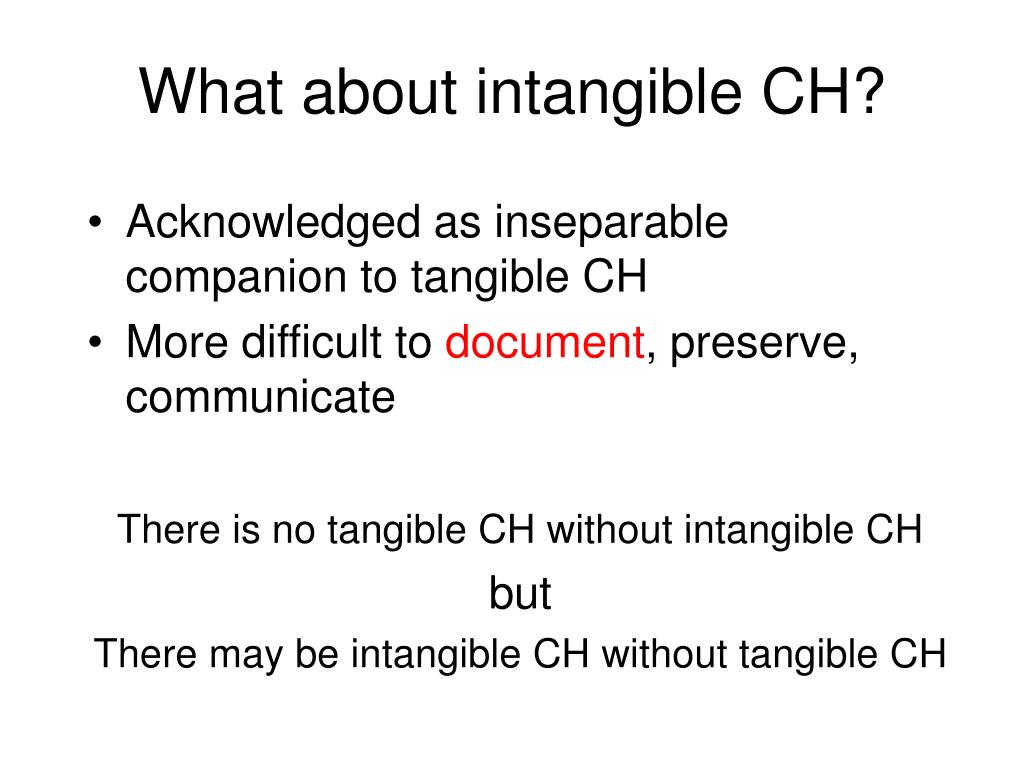 What about intangible CH?

• Acknowledged as inseparable companion to tangible CH
• More difficult to document, preserve, communicate

There is no tangible CH without intangible CH

but

There may be intangible CH without tangible CH